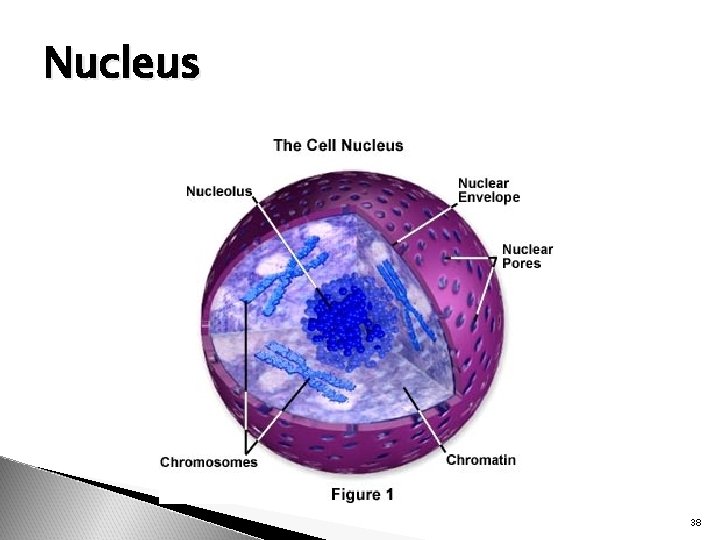 Nucleus

The Cell Nucleus

Nucleolus

Nuclear Envelope

Nuclear Pores

Chromosomes

Chromatin

Figure 1

38